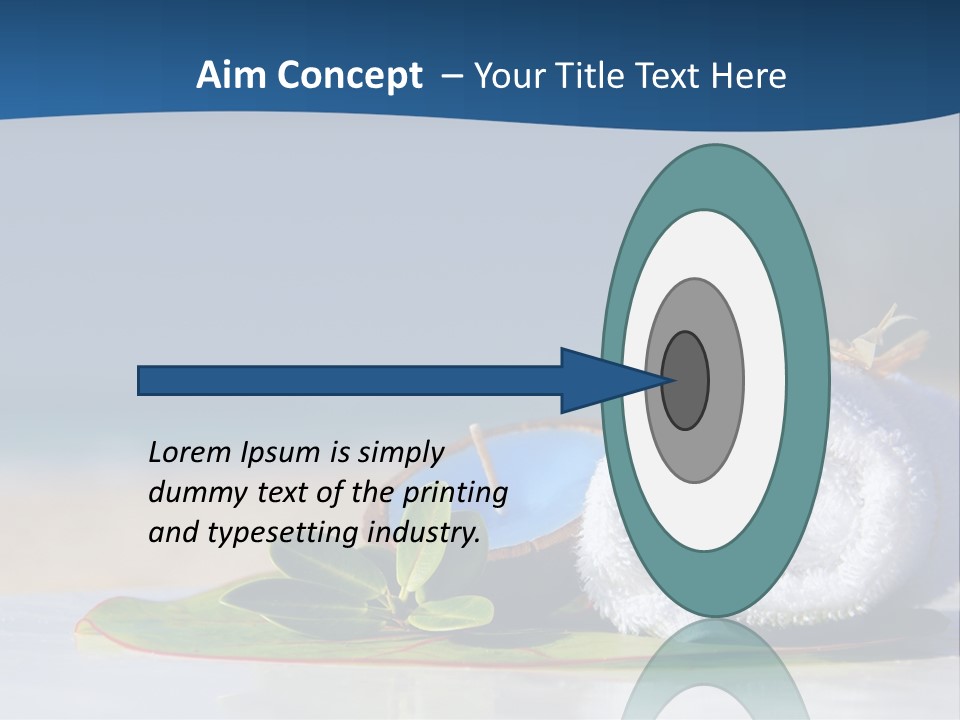 Aim Concept – Your Title Text Here

Lorem Ipsum is simply dummy text of the printing and typesetting industry.